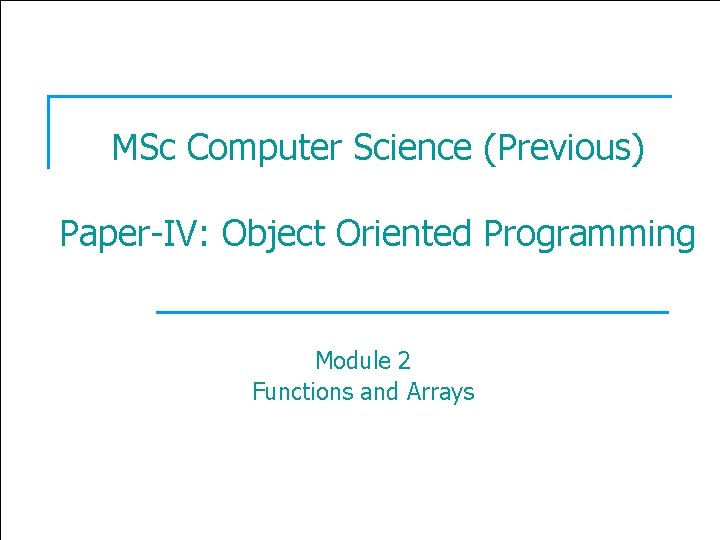 MSc Computer Science (Previous)

Paper-IV: Object Oriented Programming

Module 2
Functions and Arrays